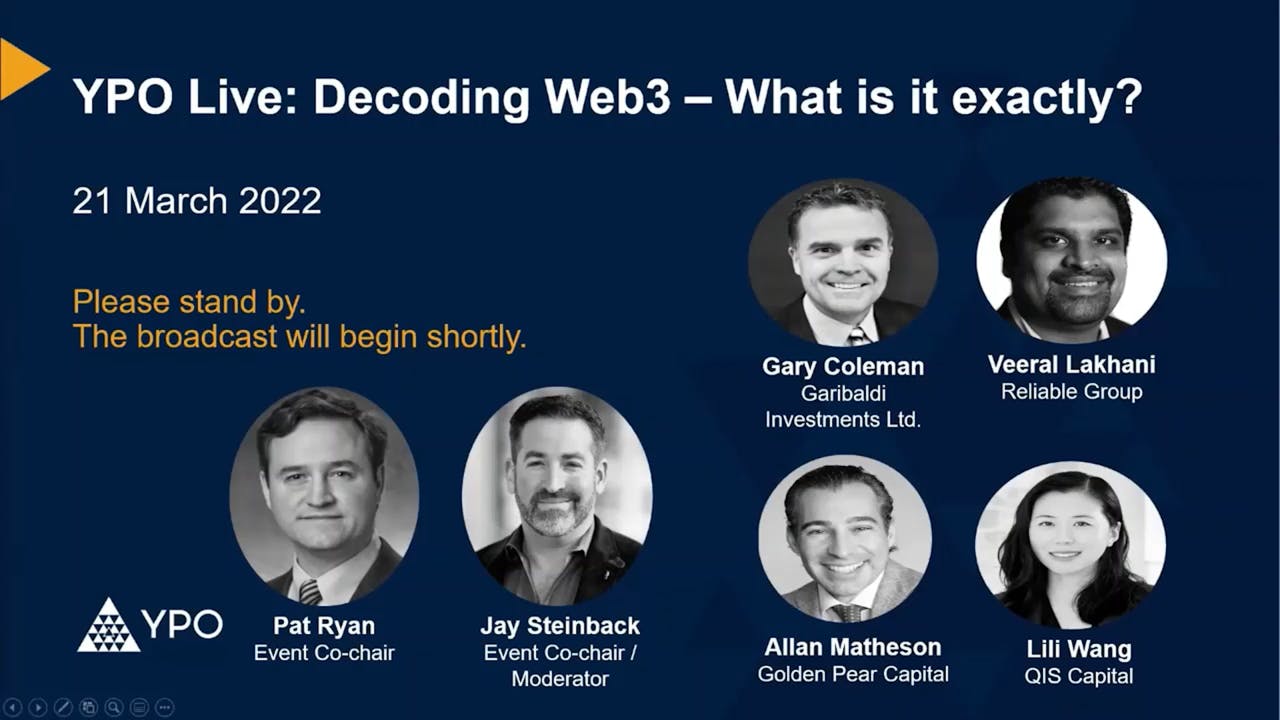 YPO Live: Decoding Web3 – What is it exactly?

21 March 2022

Please stand by.
The broadcast will begin shortly.

Gary Coleman
Garibaldi Investments Ltd.

Veeral Lakhani
Reliable Group

YPO

Pat Ryan
Event Co-chair

Jay Steinback
Event Co-chair / Moderator

Allan Matheson
Golden Pear Capital

Lili Wang
QIS Capital